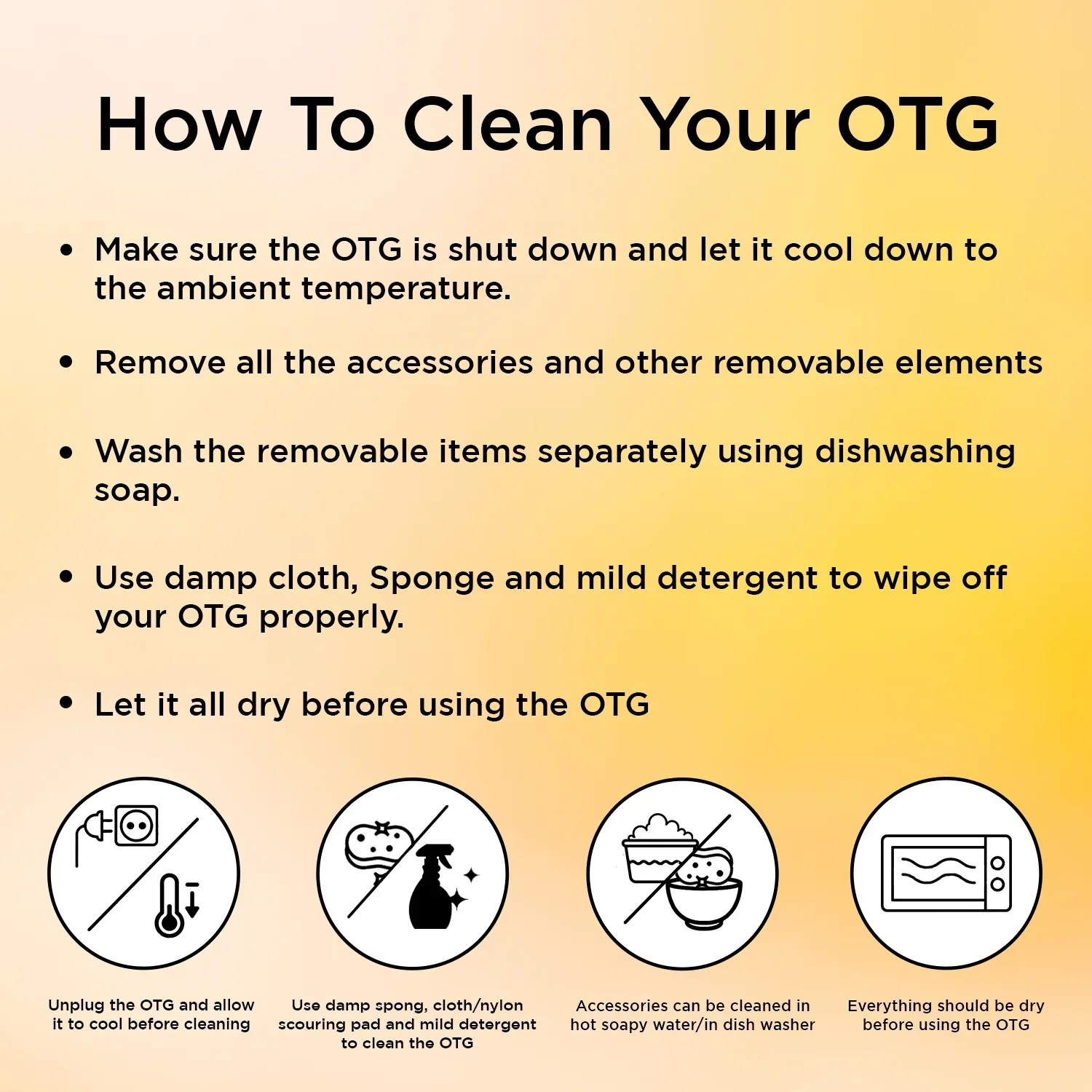 How To Clean Your OTG

• Make sure the OTG is shut down and let it cool down to the ambient temperature.

• Remove all the accessories and other removable elements

• Wash the removable items separately using dishwashing soap.

• Use damp cloth, Sponge and mild detergent to wipe off your OTG properly.

• Let it all dry before using the OTG

Unplug the OTG and allow it to cool before cleaning

Use damp spong, cloth/nylon scouring pad and mild detergent to clean the OTG

Accessories can be cleaned in hot soapy water/in dish washer

Everything should be dry before using the OTG